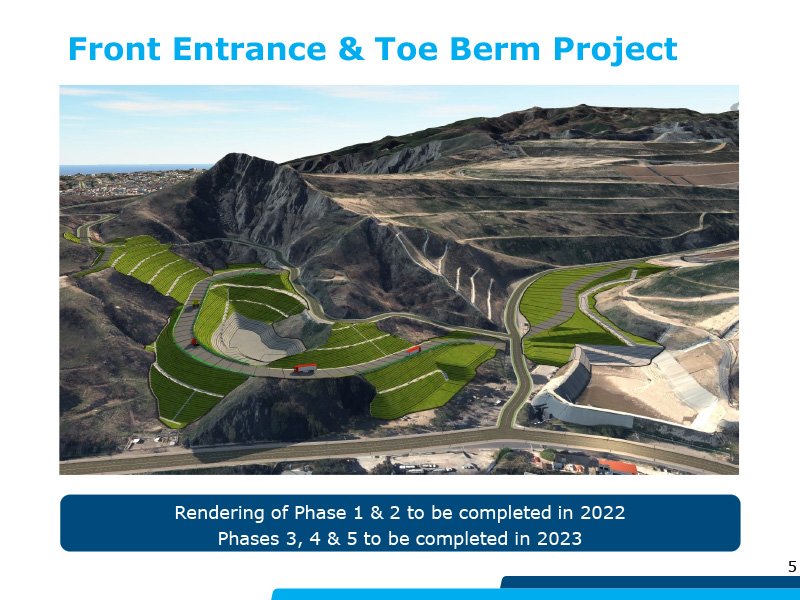 Front Entrance & Toe Berm Project

Rendering of Phase 1 & 2 to be completed in 2022
Phases 3, 4 & 5 to be completed in 2023

5